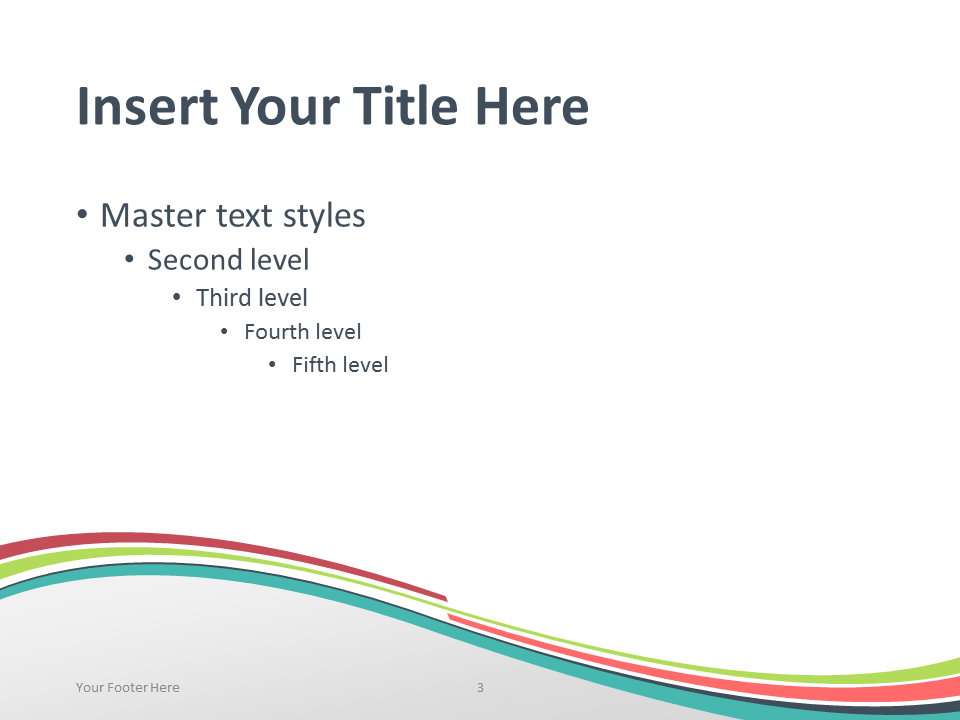 Insert Your Title Here

• Master text styles
  • Second level
    • Third level
      • Fourth level
        • Fifth level

Your Footer Here

3